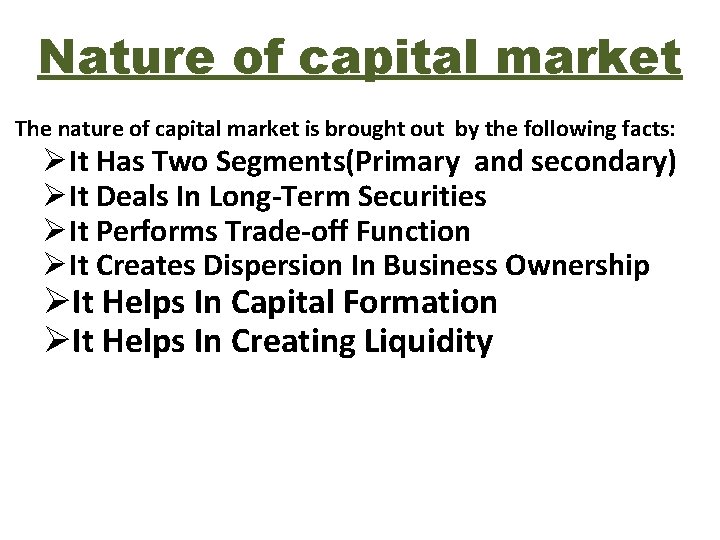 Nature of capital market

The nature of capital market is brought out by the following facts:

➢It Has Two Segments(Primary and secondary)
➢It Deals In Long-Term Securities
➢It Performs Trade-off Function
➢It Creates Dispersion In Business Ownership
➢It Helps In Capital Formation
➢It Helps In Creating Liquidity